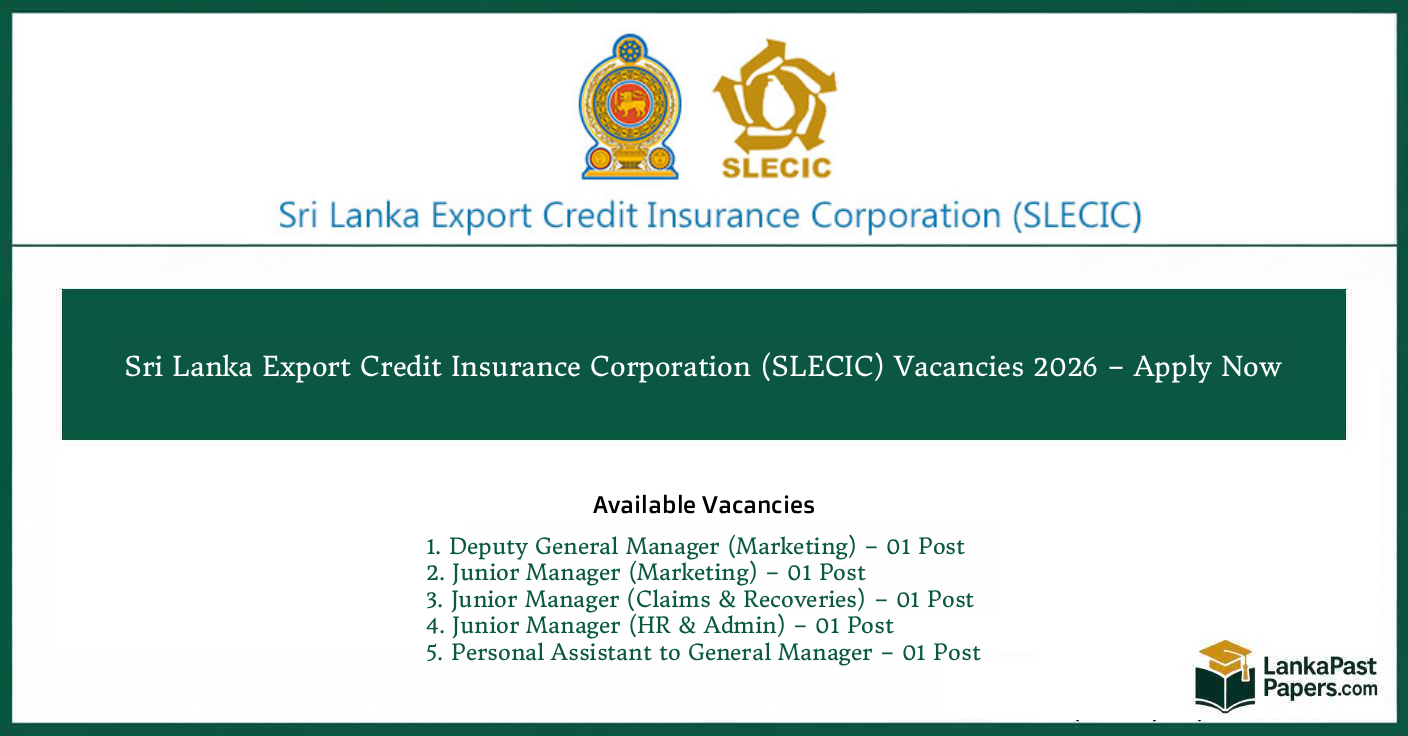 SLECIC

Sri Lanka Export Credit Insurance Corporation (SLECIC)

Sri Lanka Export Credit Insurance Corporation (SLECIC) Vacancies 2026 – Apply Now

Available Vacancies

1. Deputy General Manager (Marketing) – 01 Post
2. Junior Manager (Marketing) – 01 Post
3. Junior Manager (Claims & Recoveries) – 01 Post
4. Junior Manager (HR & Admin) – 01 Post
5. Personal Assistant to General Manager – 01 Post

LankaPast Papers.com